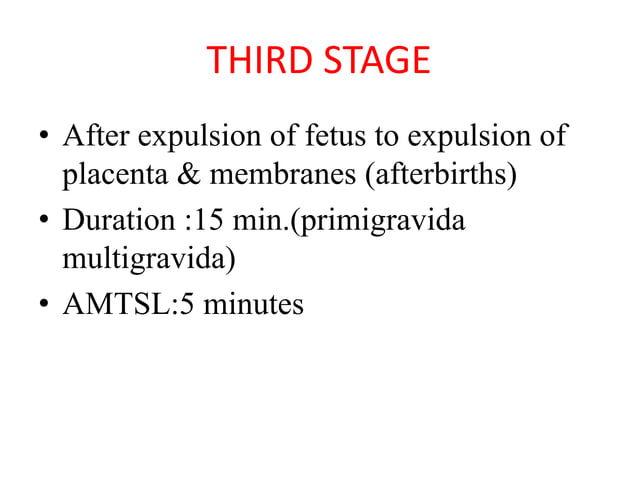 THIRD STAGE

• After expulsion of fetus to expulsion of placenta & membranes (afterbirths)
• Duration :15 min.(primigravida multigravida)
• AMTSL:5 minutes